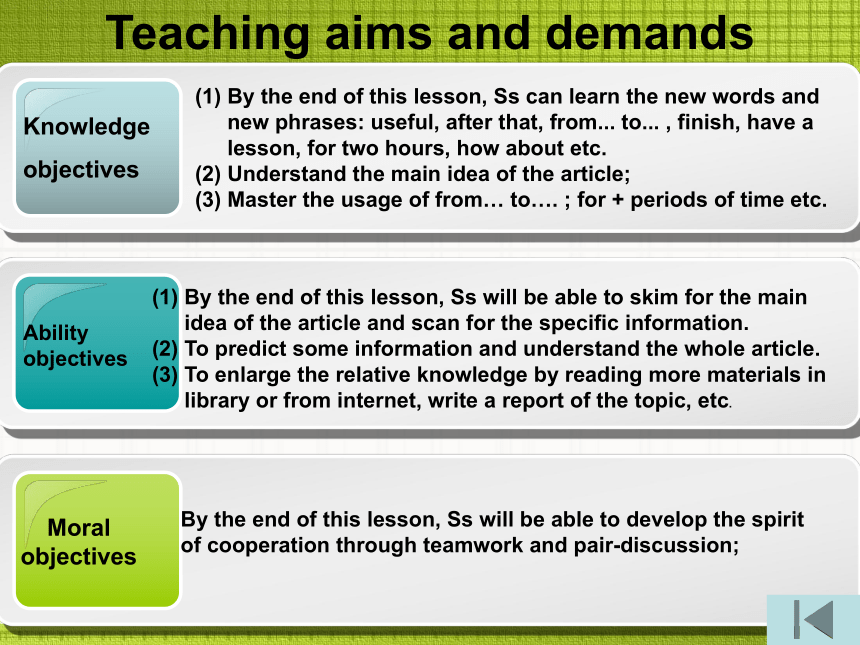 Teaching aims and demands

Knowledge objectives

(1) By the end of this lesson, Ss can learn the new words and new phrases: useful, after that, from... to... , finish, have a lesson, for two hours, how about etc.
(2) Understand the main idea of the article;
(3) Master the usage of from… to…. ; for + periods of time etc.

Ability objectives

(1) By the end of this lesson, Ss will be able to skim for the main idea of the article and scan for the specific information.
(2) To predict some information and understand the whole article.
(3) To enlarge the relative knowledge by reading more materials in library or from internet, write a report of the topic, etc.

Moral objectives

By the end of this lesson, Ss will be able to develop the spirit of cooperation through teamwork and pair-discussion;